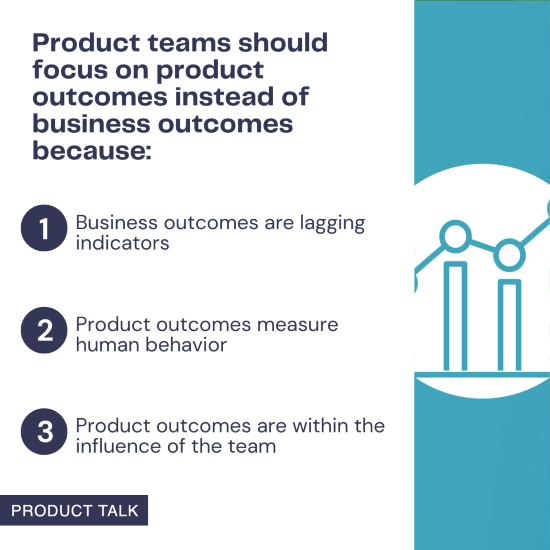 Product teams should focus on product outcomes instead of business outcomes because:

1 Business outcomes are lagging indicators

2 Product outcomes measure human behavior

3 Product outcomes are within the influence of the team

PRODUCT TALK